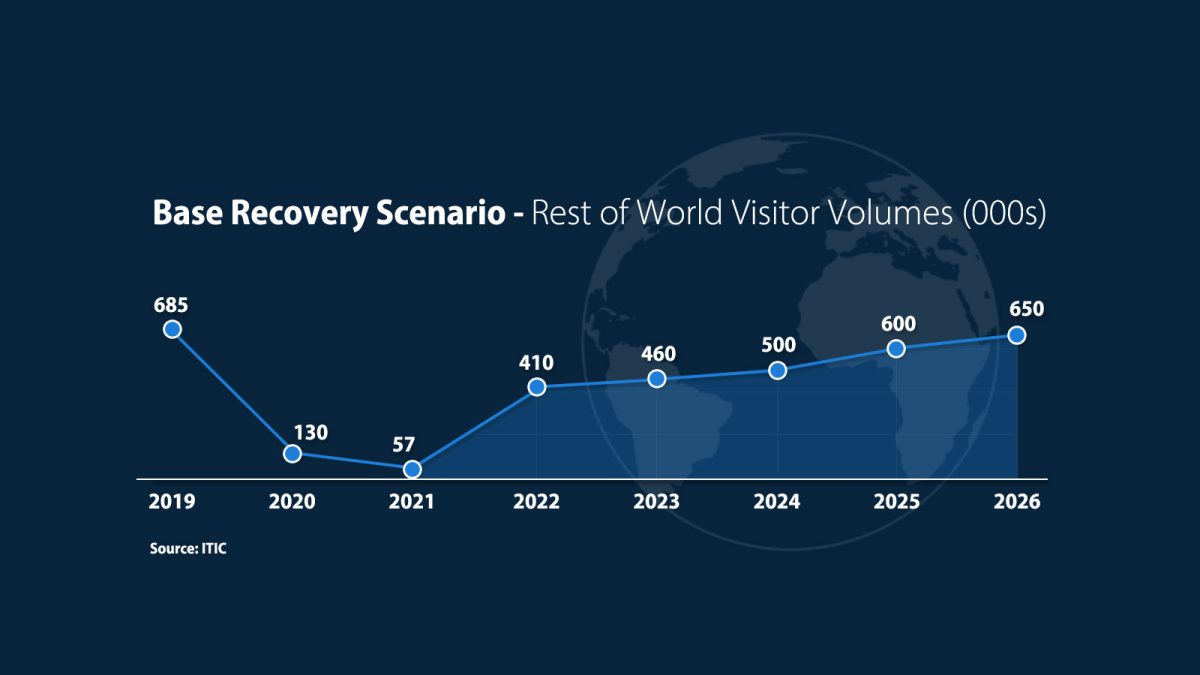 Base Recovery Scenario - Rest of World Visitor Volumes (000s)

685
130
57
410
460
500
600
650

2019 2020 2021 2022 2023 2024 2025 2026

Source: ITIC